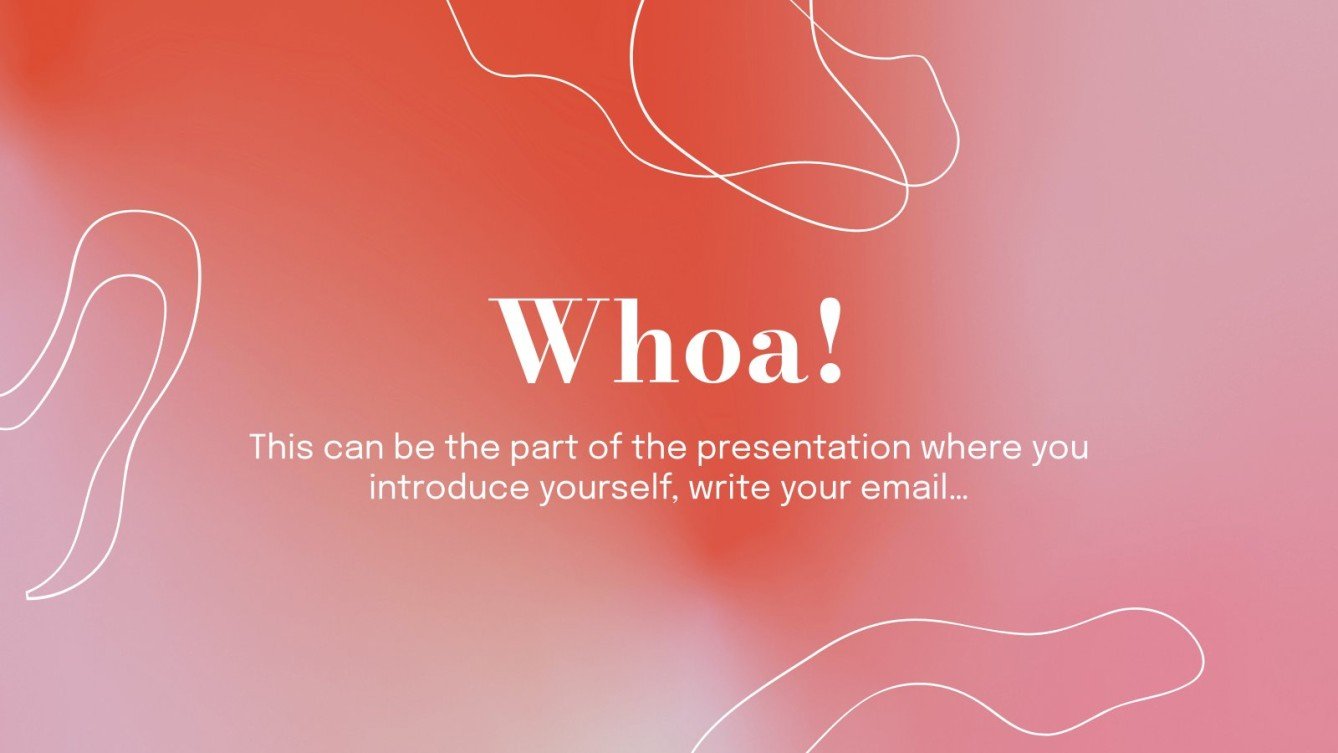 Whoa!

This can be the part of the presentation where you introduce yourself, write your email…